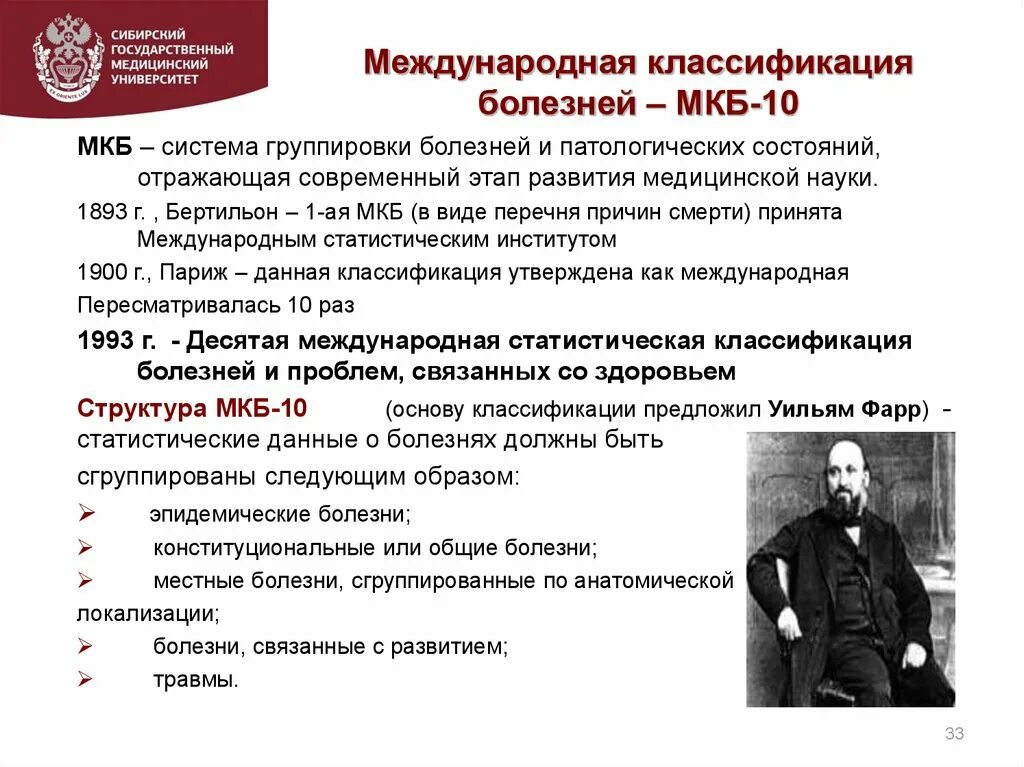 СИБИРСКИЙ ГОСУДАРСТВЕННЫЙ МЕДИЦИНСКИЙ УНИВЕРСИТЕТ

Международная классификация болезней – МКБ-10

МКБ – система группировки болезней и патологических состояний, отражающая современный этап развития медицинской науки.

1893 г. , Бертильон – 1-ая МКБ (в виде перечня причин смерти) принята Международным статистическим институтом

1900 г., Париж – данная классификация утверждена как международная

Пересматривалась 10 раз

1993 г. - Десятая международная статистическая классификация болезней и проблем, связанных со здоровьем

Структура МКБ-10 (основу классификации предложил Уильям Фарр) - статистические данные о болезнях должны быть сгруппированы следующим образом:

➢ эпидемические болезни;

➢ конституциональные или общие болезни;

➢ местные болезни, сгруппированные по анатомической локализации;

➢ болезни, связанные с развитием;

➢ травмы.

33